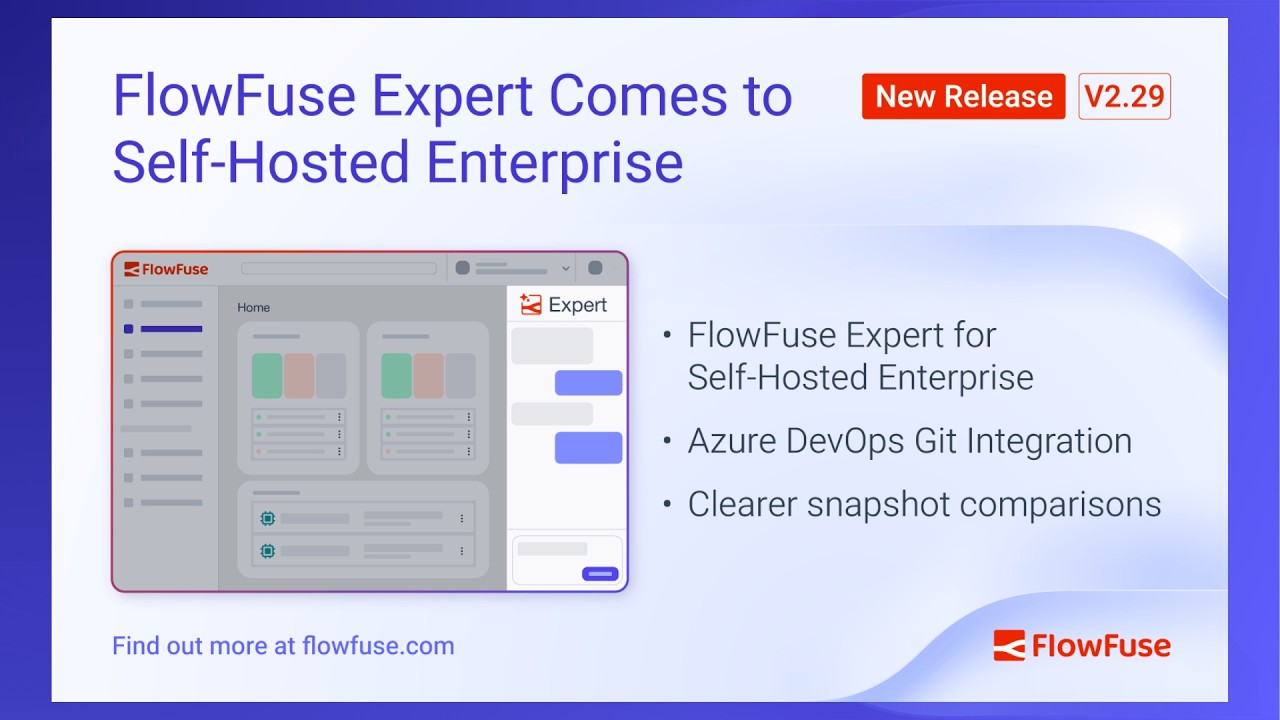 FlowFuse Expert Comes to Self-Hosted Enterprise

New Release V2.29

FlowFuse

Home

Expert

• FlowFuse Expert for Self-Hosted Enterprise
• Azure DevOps Git Integration
• Clearer snapshot comparisons

Find out more at flowfuse.com

FlowFuse